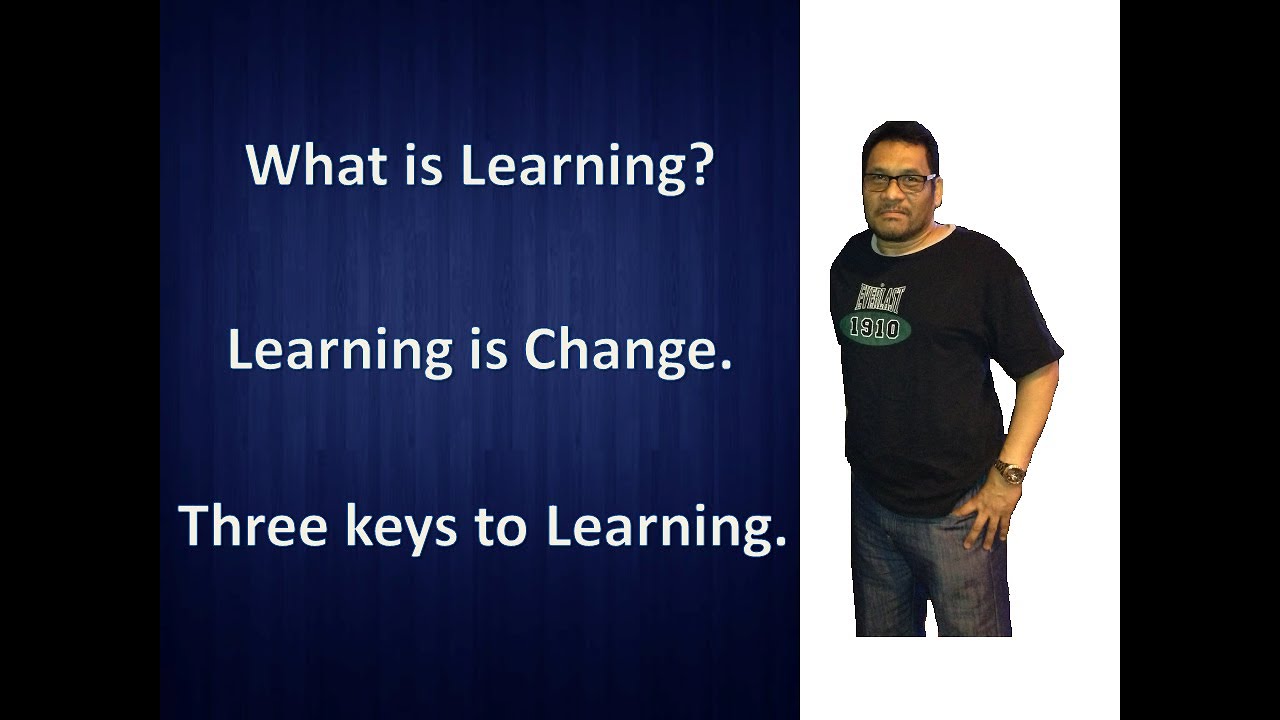 What is Learning?

Learning is Change.

Three keys to Learning.

EVERLAST
1910